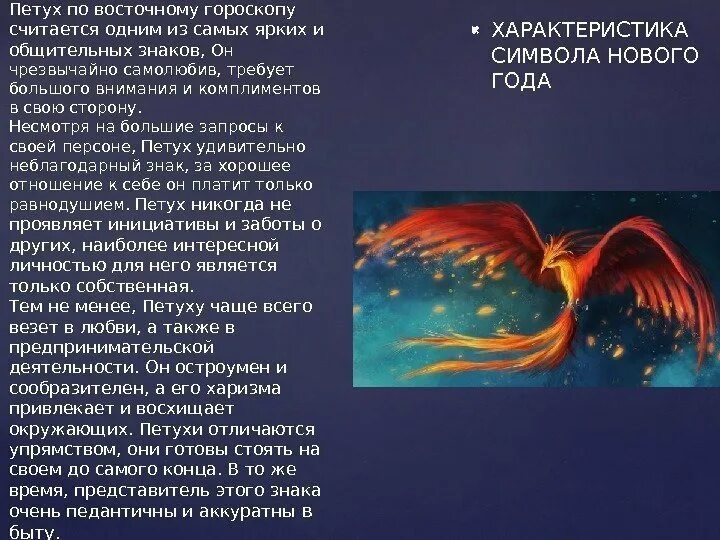 Петух по восточному гороскопу считается одним из самых ярких и общительных знаков, Он чрезвычайно самолюбив, требует большого внимания и комплиментов в свою сторону.
Несмотря на большие запросы к своей персоне, Петух удивительно неблагодарный знак, за хорошее отношение к себе он платит только равнодушием. Петух никогда не проявляет инициативы и заботы о других, наиболее интересной личностью для него является только собственная.
Тем не менее, Петуху чаще всего везет в любви, а также в предпринимательской деятельности. Он остроумен и сообразителен, а его харизма привлекает и восхищает окружающих. Петухи отличаются упрямством, они готовы стоять на своем до самого конца. В то же время, представитель этого знака очень педантичны и аккуратны в быту.

ХАРАКТЕРИСТИКА СИМВОЛА НОВОГО ГОДА